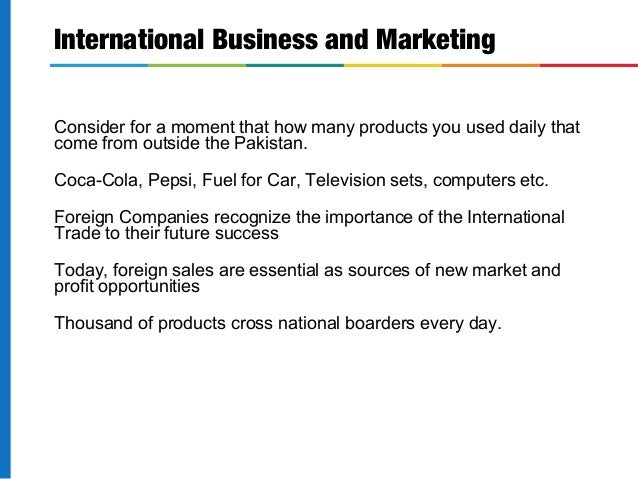 International Business and Marketing

Consider for a moment that how many products you used daily that come from outside the Pakistan.

Coca-Cola, Pepsi, Fuel for Car, Television sets, computers etc.

Foreign Companies recognize the importance of the International Trade to their future success

Today, foreign sales are essential as sources of new market and profit opportunities

Thousand of products cross national boarders every day.